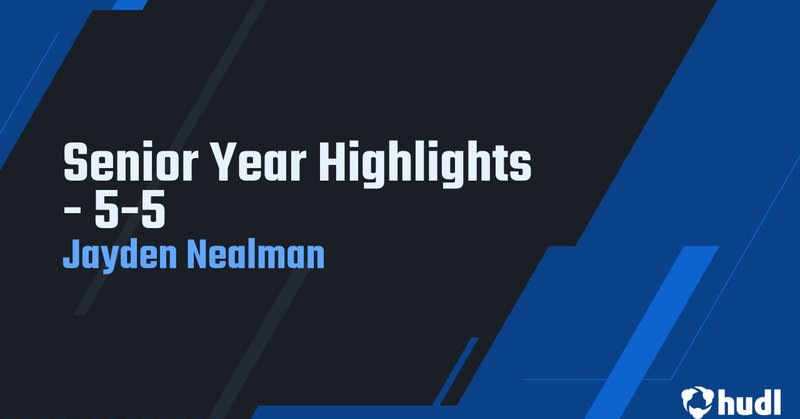 Senior Year Highlights - 5-5
Jayden Nealman

hudl